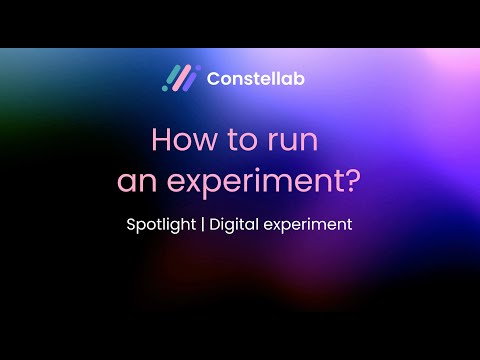 Constellab

How to run an experiment?

Spotlight | Digital experiment